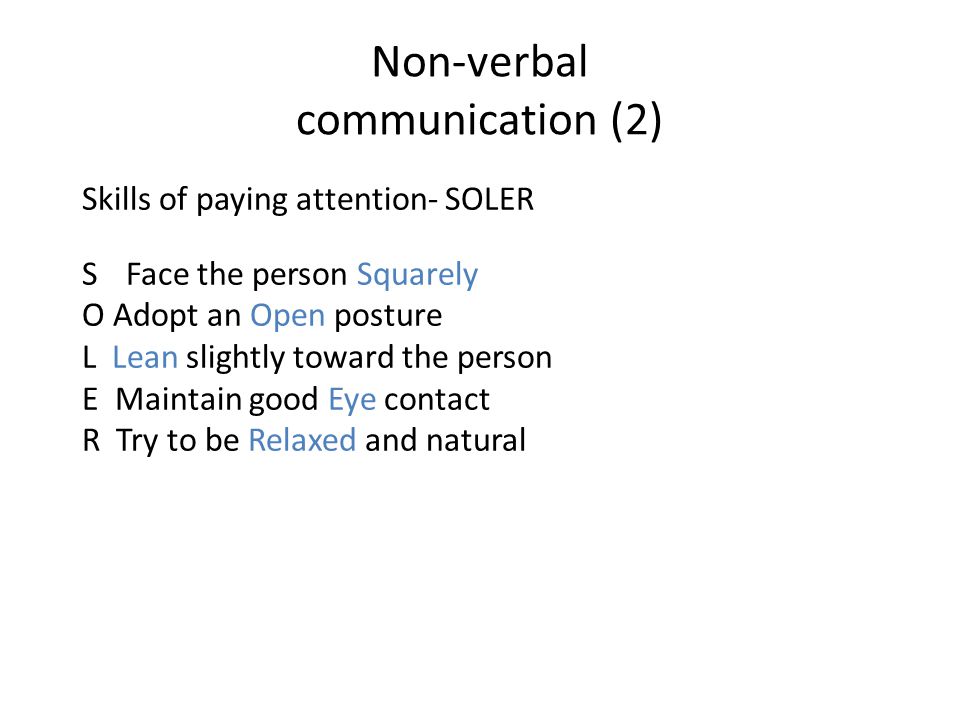 Non-verbal communication (2)

Skills of paying attention- SOLER

S Face the person Squarely
O Adopt an Open posture
L Lean slightly toward the person
E Maintain good Eye contact
R Try to be Relaxed and natural